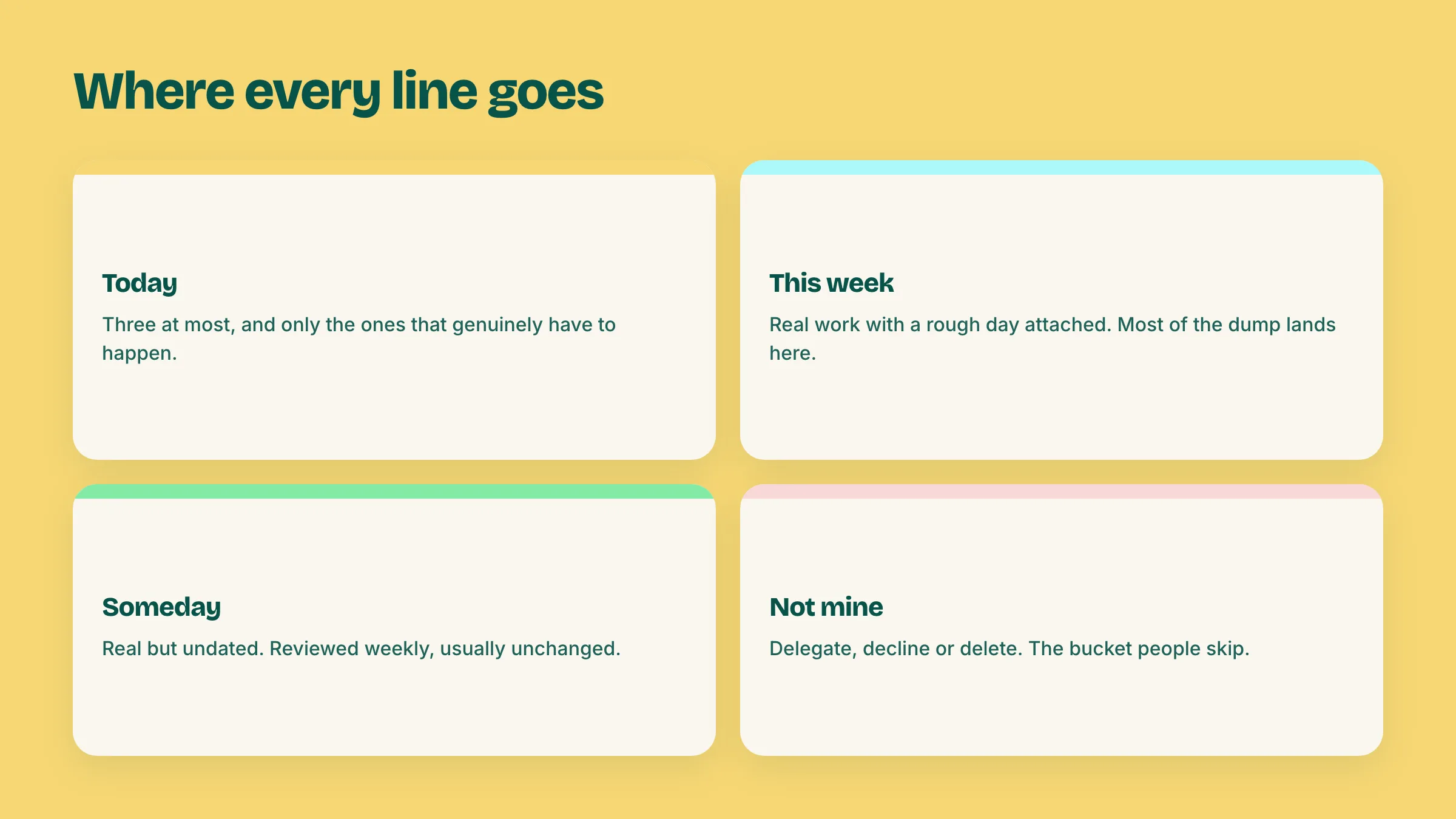 Where every line goes

Today

Three at most, and only the ones that genuinely have to happen.

This week

Real work with a rough day attached. Most of the dump lands here.

Someday

Real but undated. Reviewed weekly, usually unchanged.

Not mine

Delegate, decline or delete. The bucket people skip.